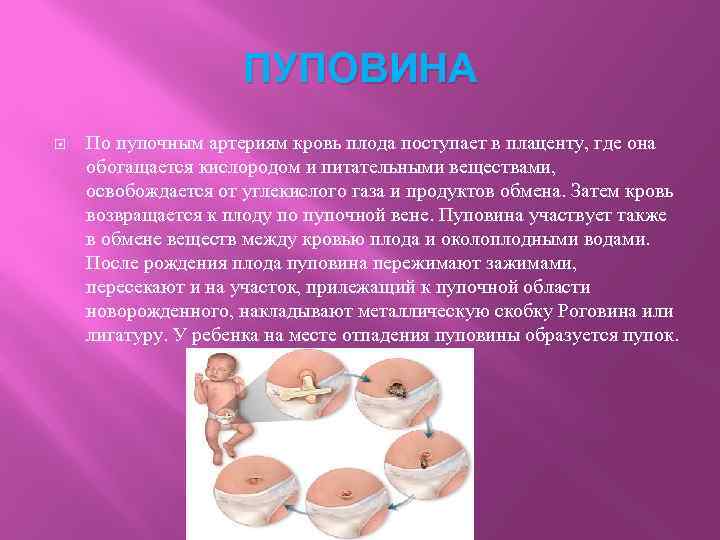 ПУПОВИНА

По пупочным артериям кровь плода поступает в плаценту, где она обогащается кислородом и питательными веществами, освобождается от углекислого газа и продуктов обмена. Затем кровь возвращается к плоду по пупочной вене. Пуповина участвует также в обмене веществ между кровью плода и околоплодными водами. После рождения плода пуповина пережимают зажимами, пересекают и на участок, прилежащий к пупочной области новорожденного, накладывают металлическую скобку Роговина или лигатуру. У ребенка на месте отпадения пуповины образуется пупок.